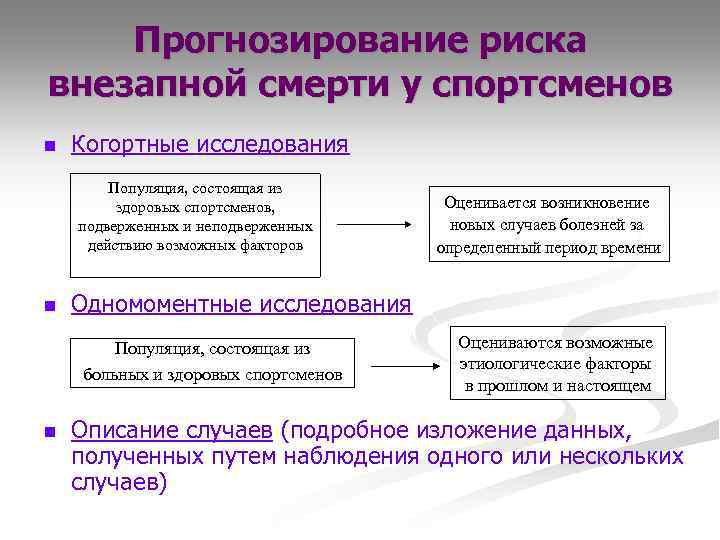 Прогнозирование риска внезапной смерти у спортсменов

Когортные исследования

Популяция, состоящая из здоровых спортсменов, подверженных и неподверженных действию возможных факторов

Оценивается возникновение новых случаев болезней за определенный период времени

Одномоментные исследования

Популяция, состоящая из больных и здоровых спортсменов

Оцениваются возможные этиологические факторы в прошлом и настоящем

Описание случаев (подробное изложение данных, полученных путем наблюдения одного или нескольких случаев)